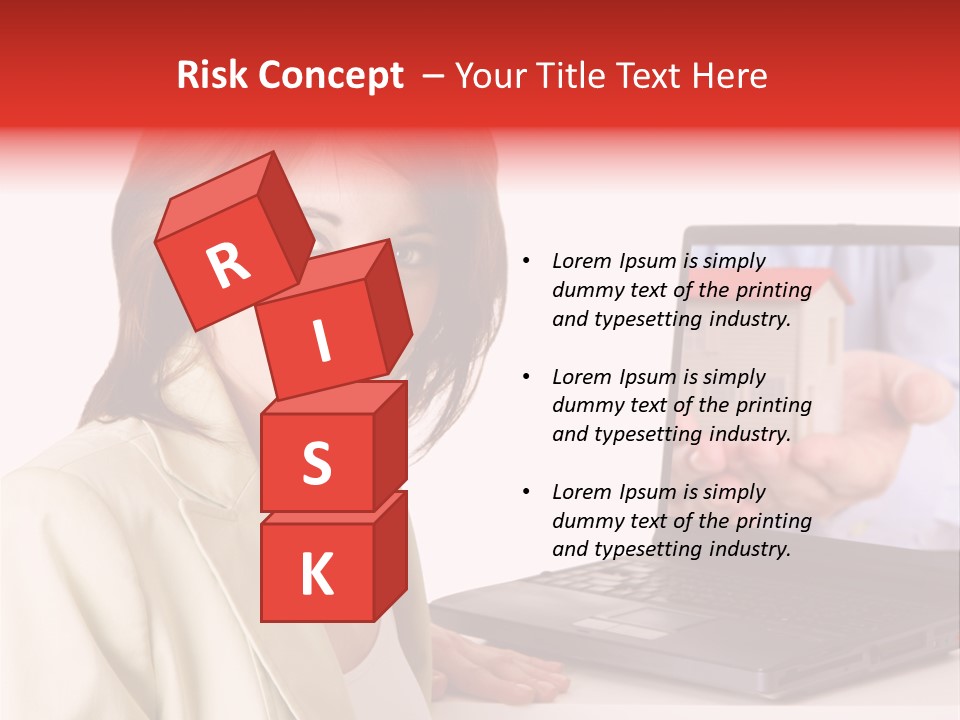 Risk Concept – Your Title Text Here

R
I
S
K

• Lorem Ipsum is simply dummy text of the printing and typesetting industry.

• Lorem Ipsum is simply dummy text of the printing and typesetting industry.

• Lorem Ipsum is simply dummy text of the printing and typesetting industry.